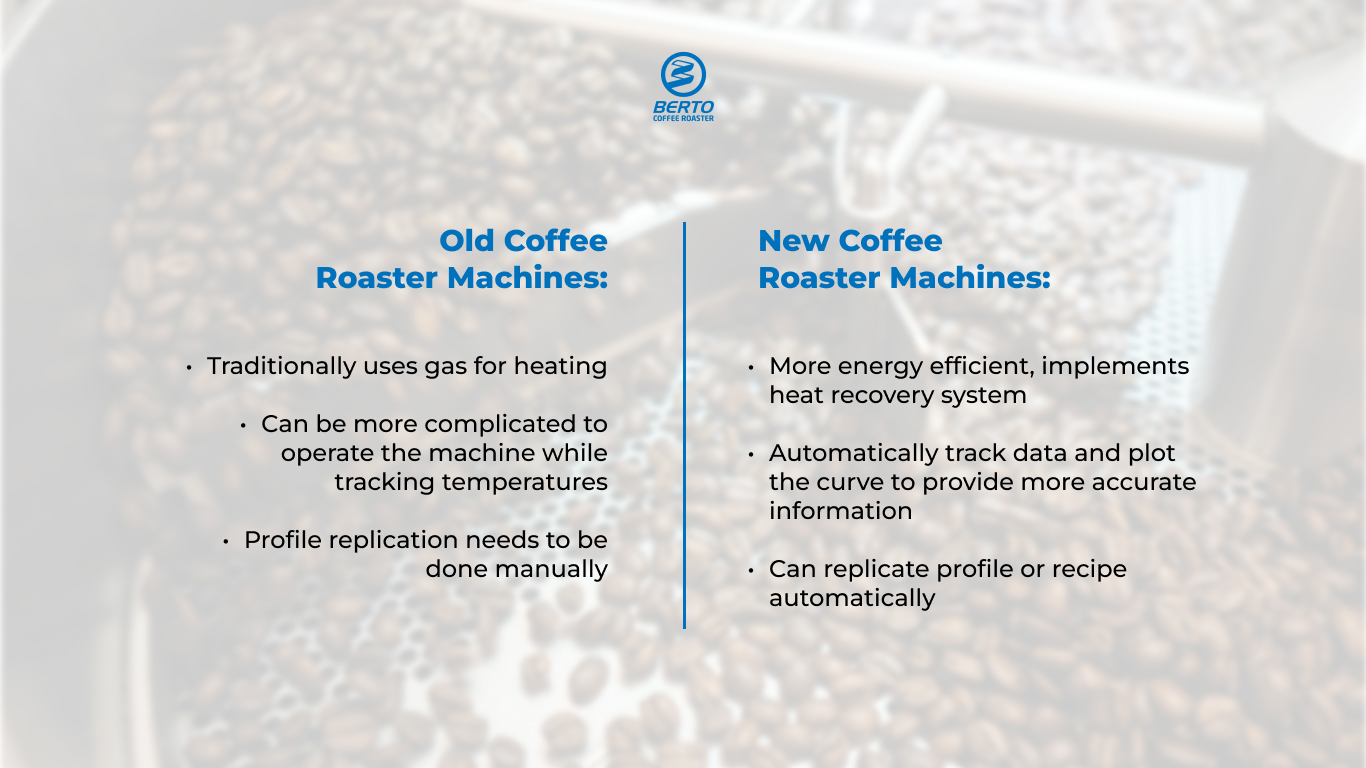 BERTO
COFFEE ROASTER

Old Coffee Roaster Machines:

• Traditionally uses gas for heating

• Can be more complicated to operate the machine while tracking temperatures

• Profile replication needs to be done manually

New Coffee Roaster Machines:

• More energy efficient, implements heat recovery system

• Automatically track data and plot the curve to provide more accurate information

• Can replicate profile or recipe automatically